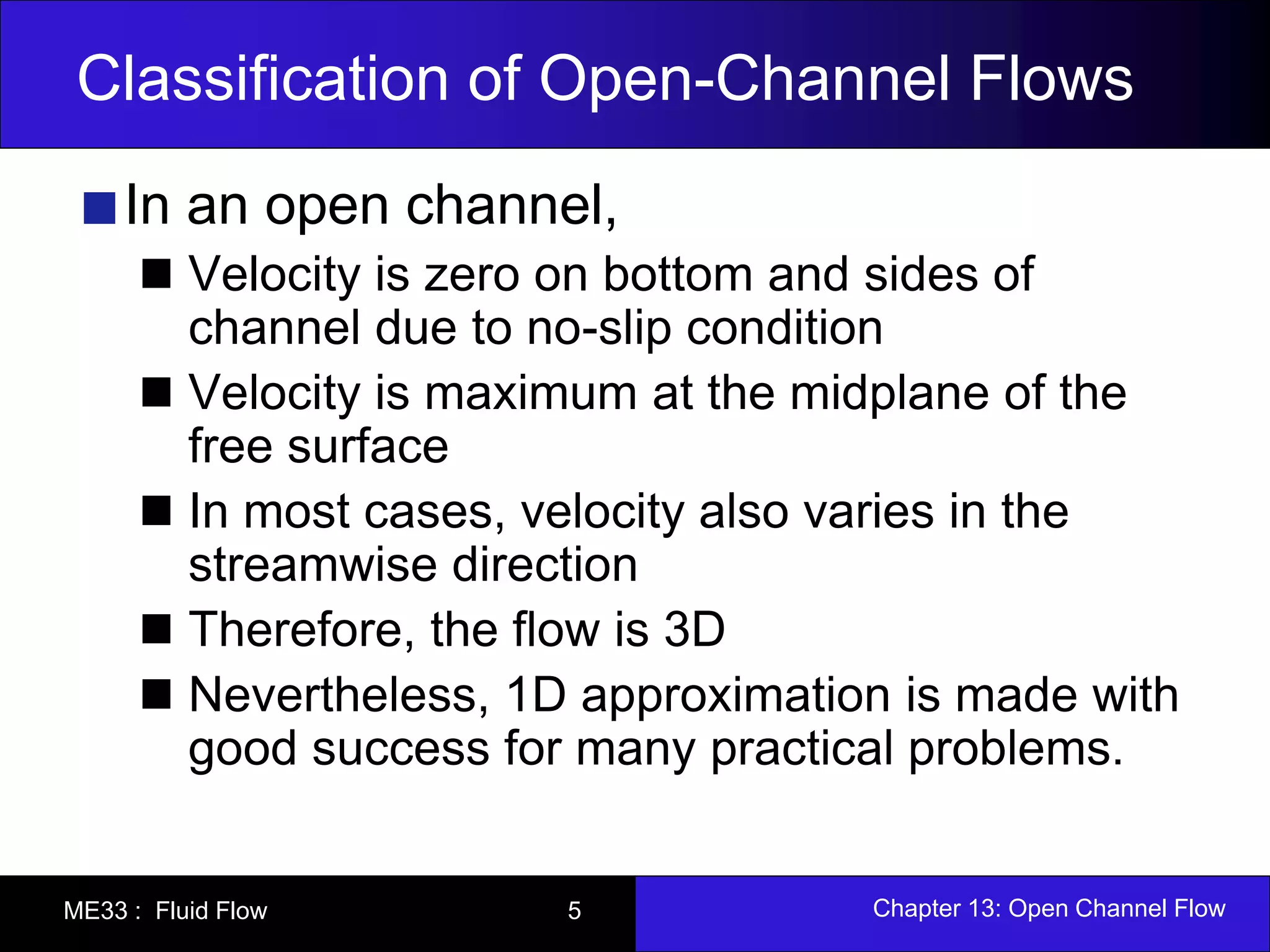 Classification of Open-Channel Flows

In an open channel,

Velocity is zero on bottom and sides of channel due to no-slip condition

Velocity is maximum at the midplane of the free surface

In most cases, velocity also varies in the streamwise direction

Therefore, the flow is 3D

Nevertheless, 1D approximation is made with good success for many practical problems.

ME33 : Fluid Flow

5

Chapter 13: Open Channel Flow